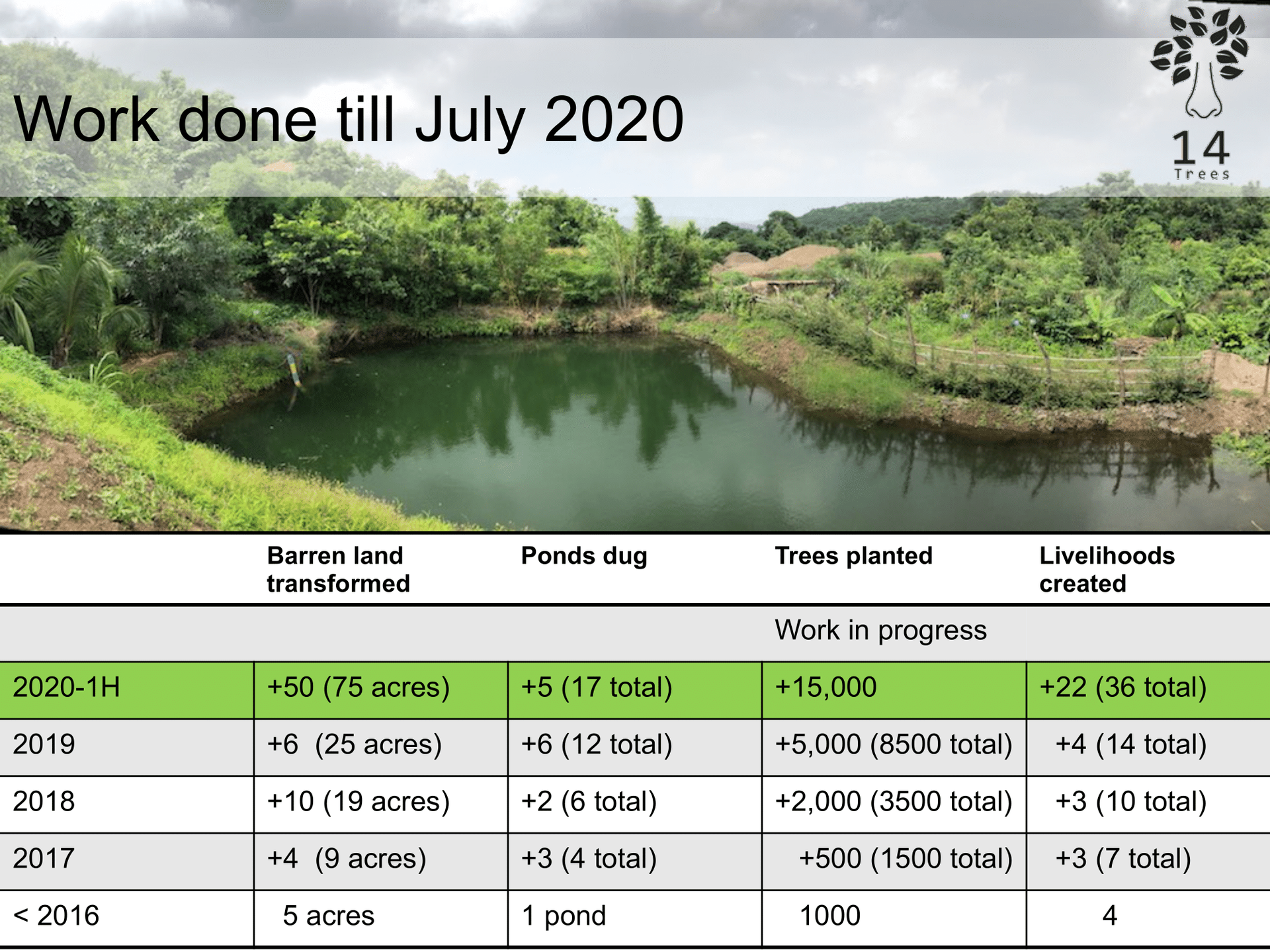 Work done till July 2020

14
Trees

| | Barren land transformed | Ponds dug | Trees planted | Livelihoods created |
|---|---|---|---|---|
| | | | Work in progress | |
| 2020-1H | +50 (75 acres) | +5 (17 total) | +15,000 | +22 (36 total) |
| 2019 | +6 (25 acres) | +6 (12 total) | +5,000 (8500 total) | +4 (14 total) |
| 2018 | +10 (19 acres) | +2 (6 total) | +2,000 (3500 total) | +3 (10 total) |
| 2017 | +4 (9 acres) | +3 (4 total) | +500 (1500 total) | +3 (7 total) |
| < 2016 | 5 acres | 1 pond | 1000 | 4 |